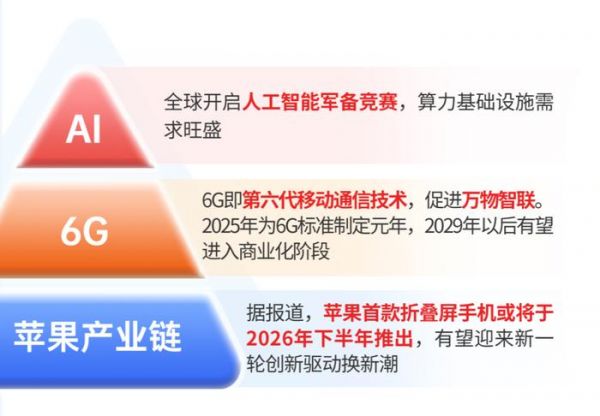 AI

全球开启人工智能军备竞赛，算力基础设施需求旺盛

6G

6G即第六代移动通信技术，促进万物智联。2025年为6G标准制定元年，2029年以后有望进入商业化阶段

苹果产业链

据报道，苹果首款折叠屏手机或将于2026年下半年推出，有望迎来新一轮创新驱动换新潮